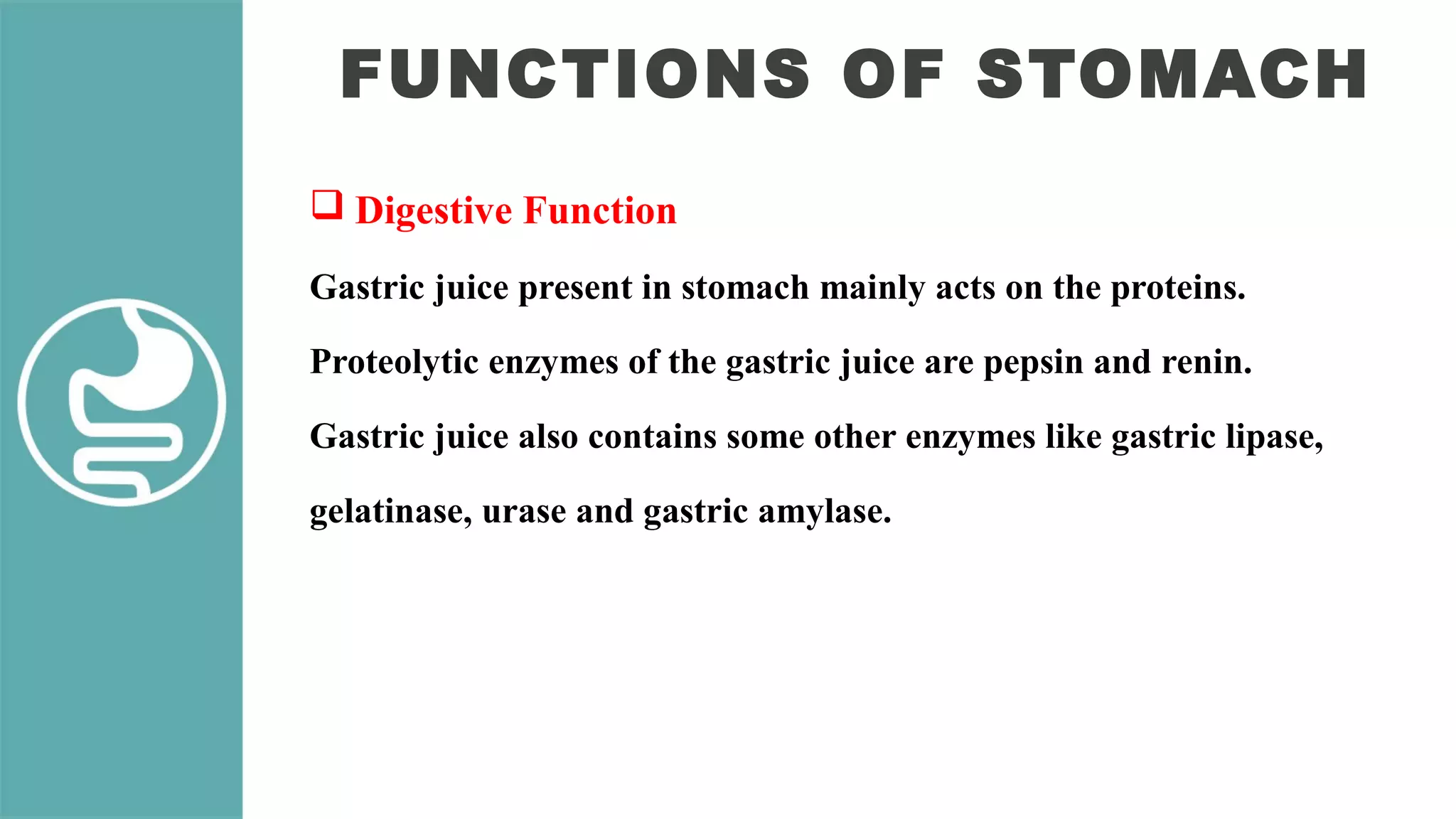 FUNCTIONS OF STOMACH

❑ Digestive Function

Gastric juice present in stomach mainly acts on the proteins.

Proteolytic enzymes of the gastric juice are pepsin and renin.

Gastric juice also contains some other enzymes like gastric lipase, gelatinase, urase and gastric amylase.